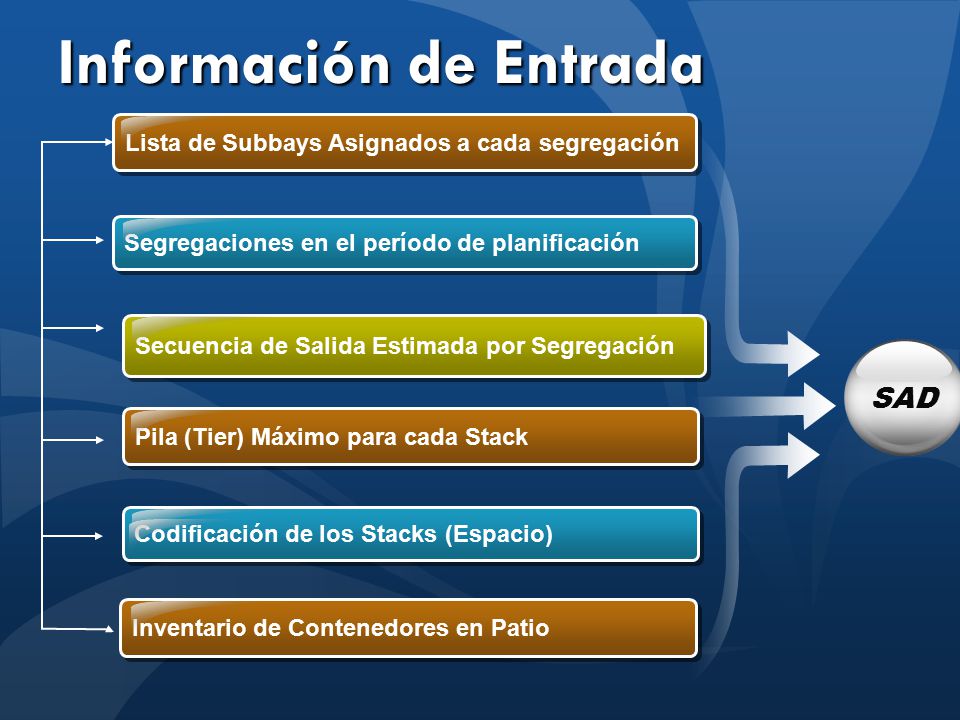 Información de Entrada

Lista de Subbays Asignados a cada segregación

Segregaciones en el período de planificación

Secuencia de Salida Estimada por Segregación

Pila (Tier) Máximo para cada Stack

Codificación de los Stacks (Espacio)

Inventario de Contenedores en Patio

SAD